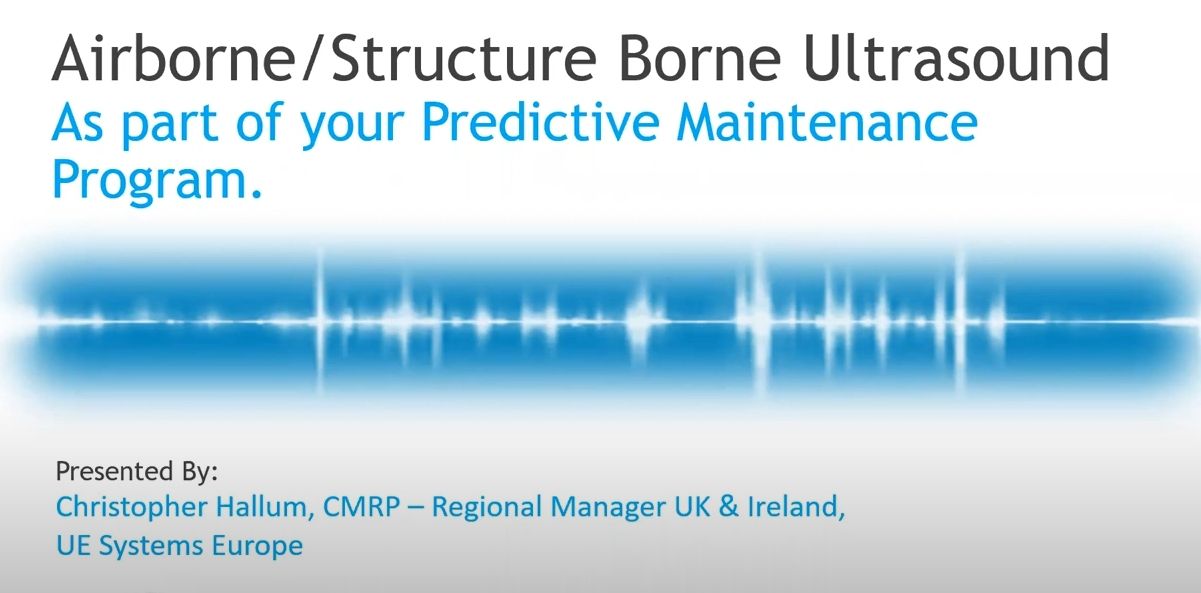 Airborne/Structure Borne Ultrasound
As part of your Predictive Maintenance Program.

Presented By:
Christopher Hallum, CMRP – Regional Manager UK & Ireland,
UE Systems Europe